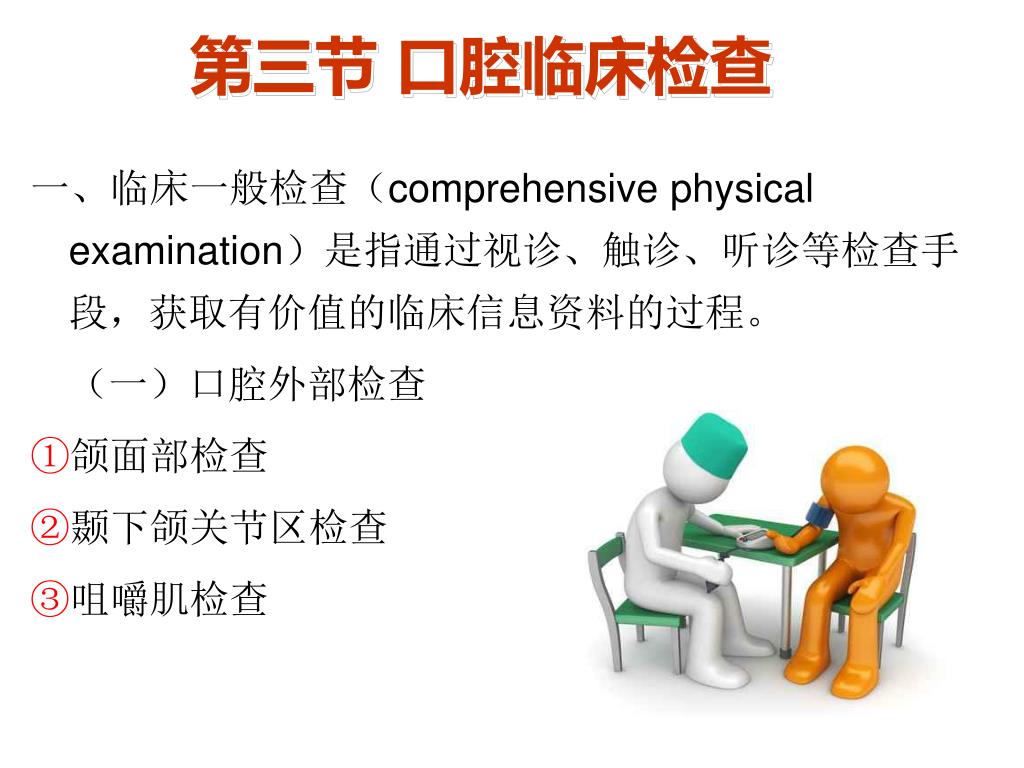 第三节 口腔临床检查

一、临床一般检查（comprehensive physical examination）是指通过视诊、触诊、听诊等检查手段，获取有价值的临床信息资料的过程。

（一）口腔外部检查

①颌面部检查

②颞下颌关节区检查

③咀嚼肌检查